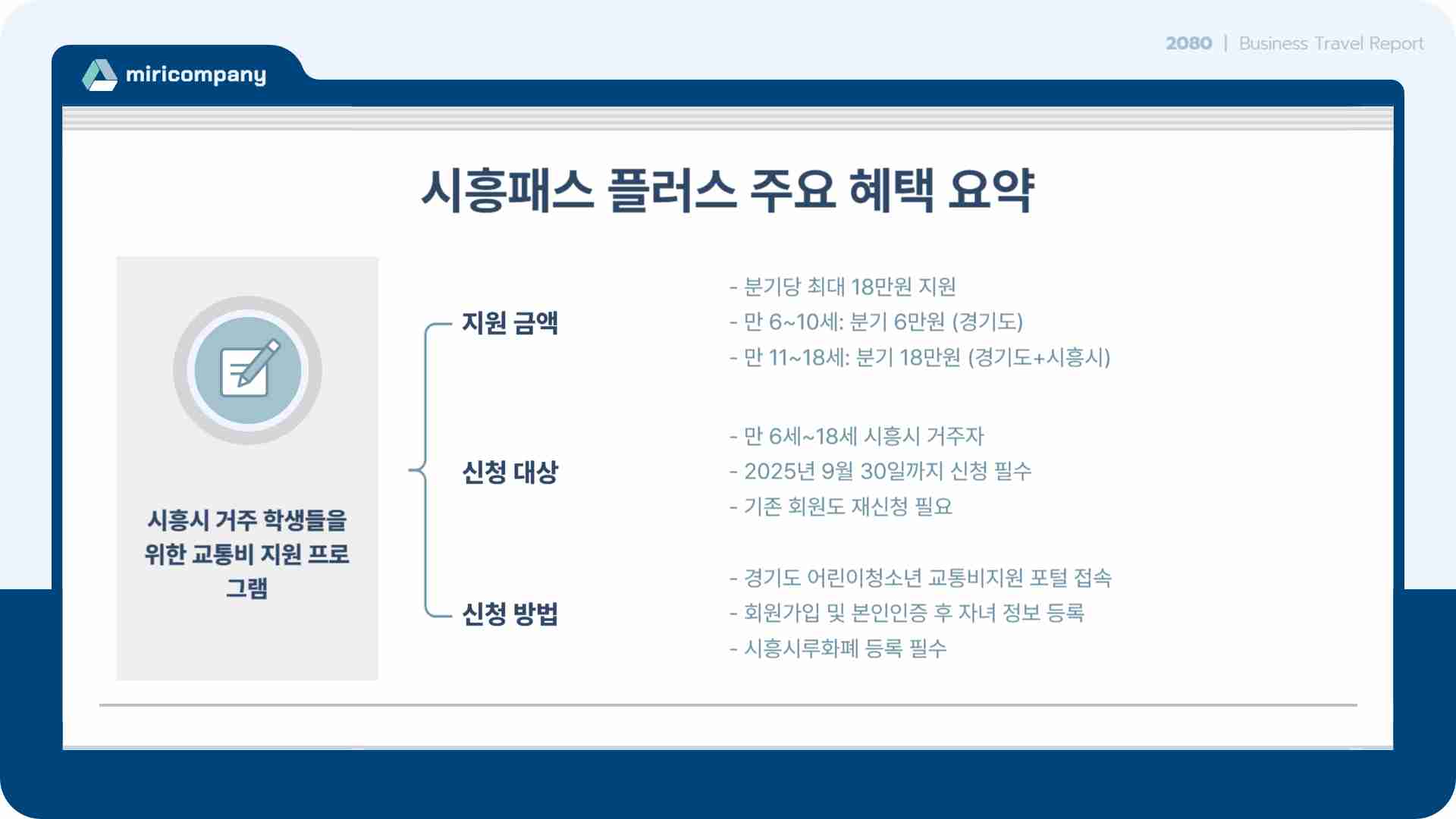 miricompany

2080 | Business Travel Report

시흥패스 플러스 주요 혜택 요약

시흥시 거주 학생들을 위한 교통비 지원 프로그램

지원 금액

- 분기당 최대 18만원 지원
- 만 6~10세: 분기 6만원 (경기도)
- 만 11~18세: 분기 18만원 (경기도+시흥시)

신청 대상

- 만 6세~18세 시흥시 거주자
- 2025년 9월 30일까지 신청 필수
- 기존 회원도 재신청 필요

신청 방법

- 경기도 어린이청소년 교통비지원 포털 접속
- 회원가입 및 본인인증 후 자녀 정보 등록
- 시흥시루화폐 등록 필수